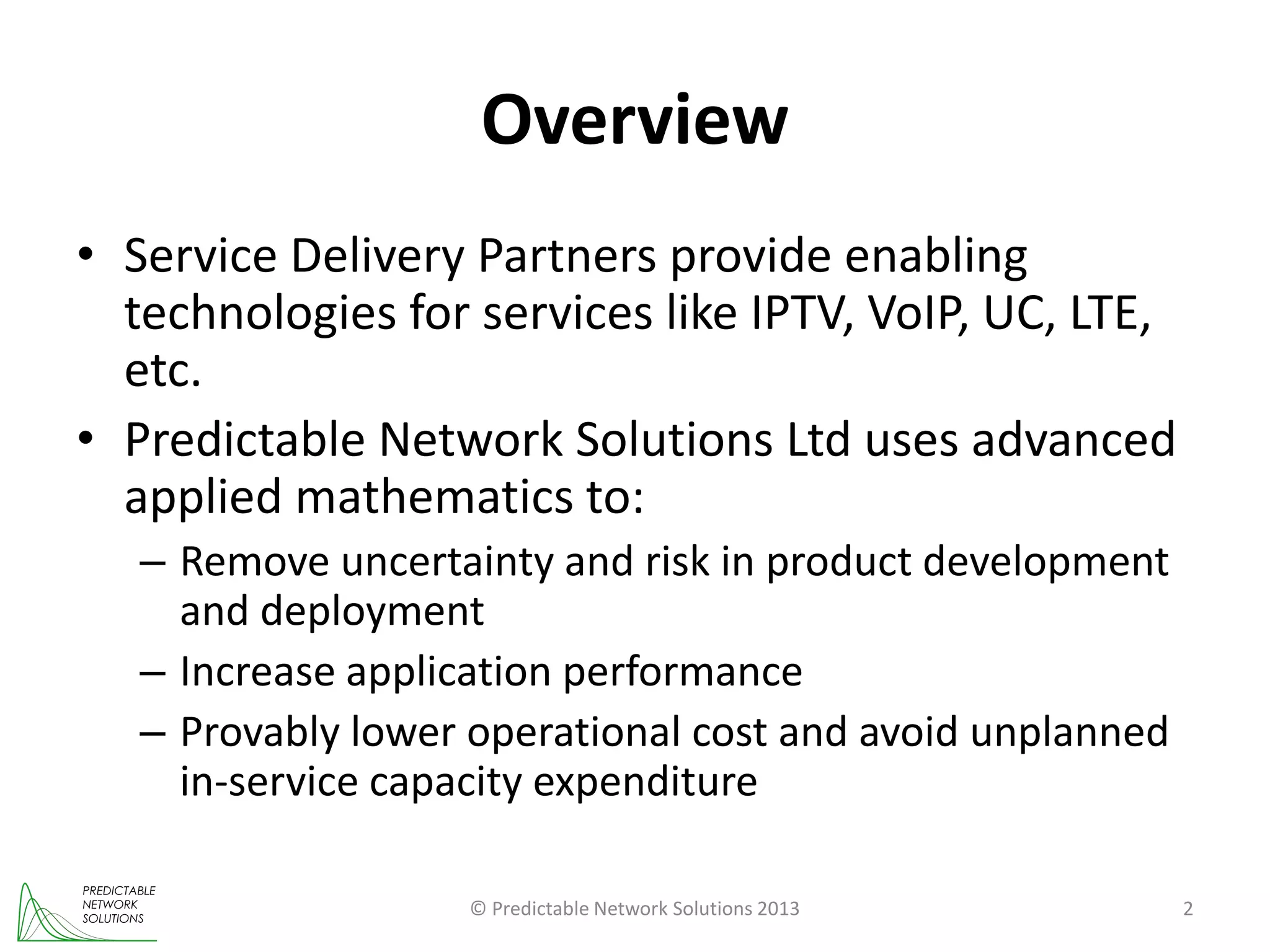 Overview

• Service Delivery Partners provide enabling technologies for services like IPTV, VoIP, UC, LTE, etc.

• Predictable Network Solutions Ltd uses advanced applied mathematics to:

– Remove uncertainty and risk in product development and deployment

– Increase application performance

– Provably lower operational cost and avoid unplanned in-service capacity expenditure

PREDICTABLE NETWORK SOLUTIONS

© Predictable Network Solutions 2013

2